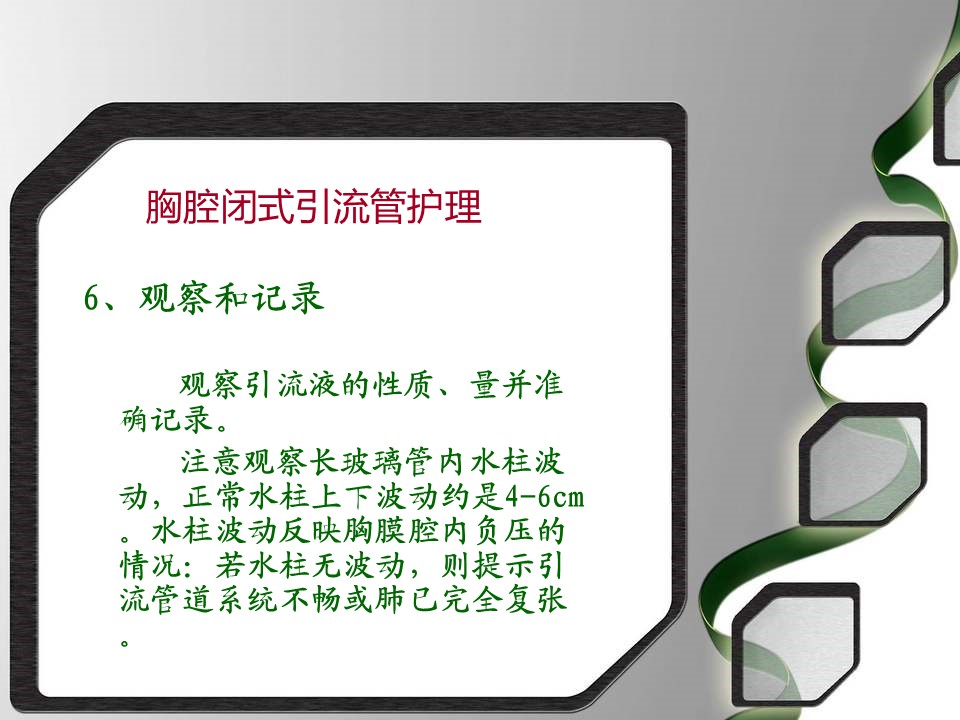 胸腔闭式引流管护理

6、观察和记录

观察引流液的性质、量并准确记录。

注意观察长玻璃管内水柱波动，正常水柱上下波动约是4-6cm。水柱波动反映胸膜腔内负压的情况：若水柱无波动，则提示引流管道系统不畅或肺已完全复张。